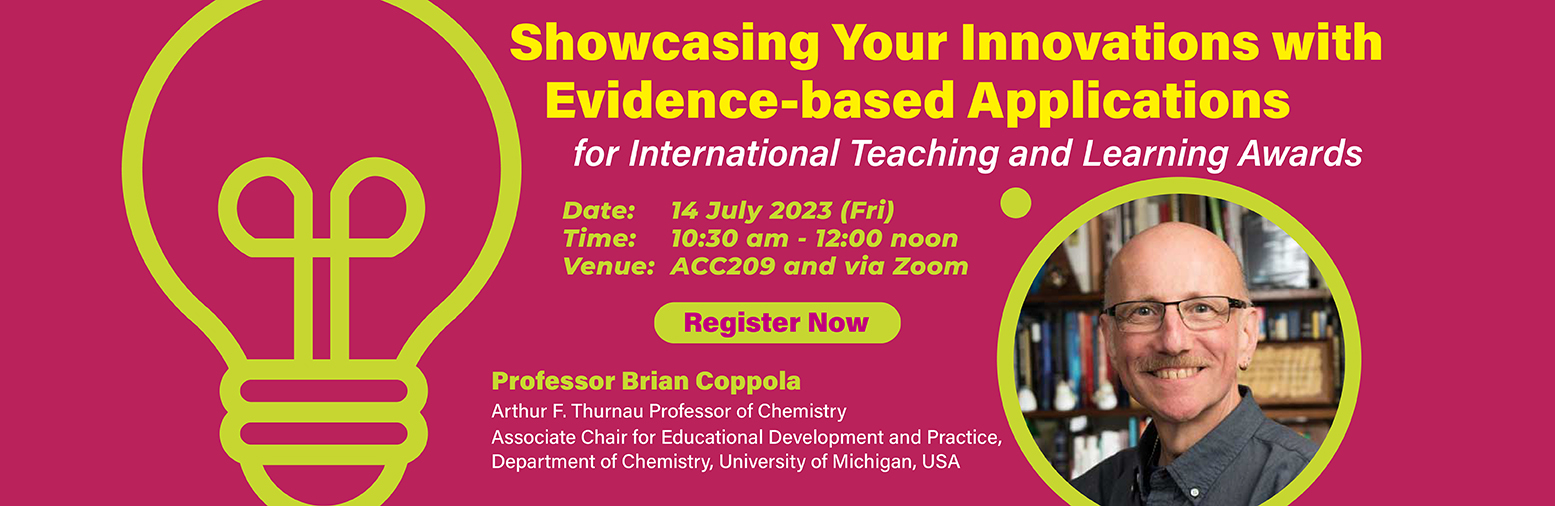 Showcasing Your Innovations with Evidence-based Applications

for International Teaching and Learning Awards

Date: 14 July 2023 (Fri)
Time: 10:30 am - 12:00 noon
Venue: ACC209 and via Zoom

Register Now

Professor Brian Coppola
Arthur F. Thurnau Professor of Chemistry
Associate Chair for Educational Development and Practice, Department of Chemistry, University of Michigan, USA